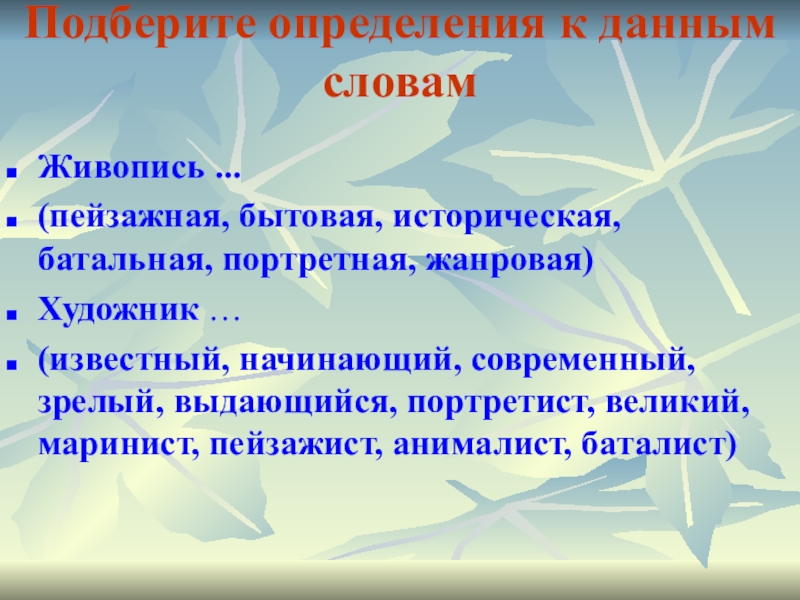 Подберите определения к данным словам

Живопись ...

(пейзажная, бытовая, историческая, батальная, портретная, жанровая)

Художник …

(известный, начинающий, современный, зрелый, выдающийся, портретист, великий, маринист, пейзажист, анималист, баталист)